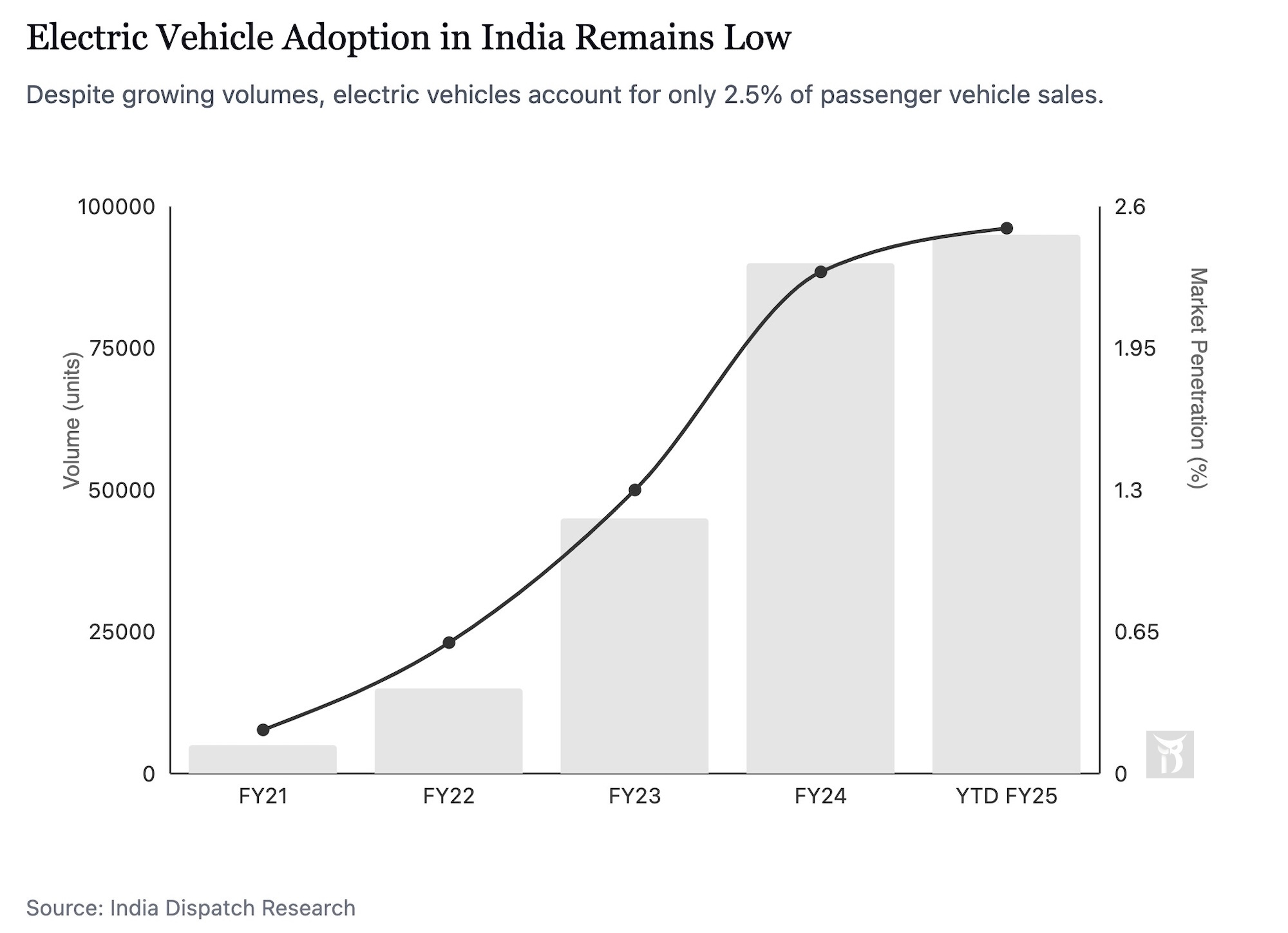 Electric Vehicle Adoption in India Remains Low

Despite growing volumes, electric vehicles account for only 2.5% of passenger vehicle sales.

Volume (units)

100000
75000
50000
25000
0

Market Penetration (%)

2.6
1.95
1.3
0.65
0

FY21
FY22
FY23
FY24
YTD FY25

Source: India Dispatch Research